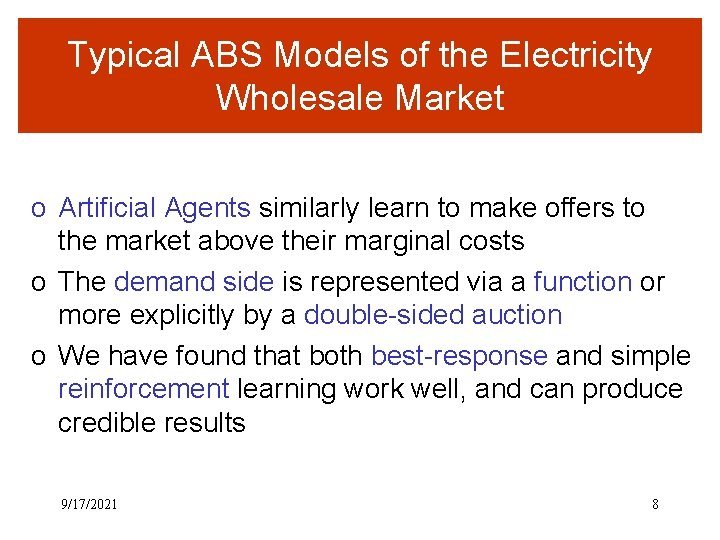 Typical ABS Models of the Electricity Wholesale Market

o Artificial Agents similarly learn to make offers to the market above their marginal costs
o The demand side is represented via a function or more explicitly by a double-sided auction
o We have found that both best-response and simple reinforcement learning work well, and can produce credible results

9/17/2021

8